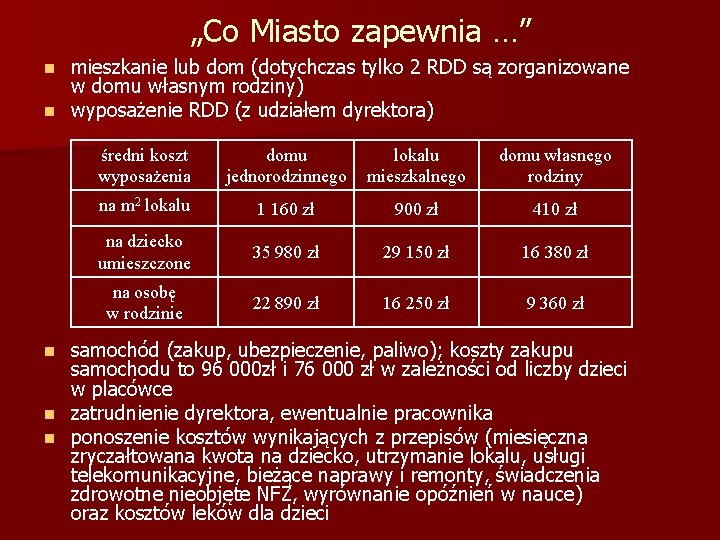 „Co Miasto zapewnia …”

- mieszkanie lub dom (dotychczas tylko 2 RDD są zorganizowane w domu własnym rodziny)
- wyposażenie RDD (z udziałem dyrektora)

| średni koszt wyposażenia | domu jednorodzinnego | lokalu mieszkalnego | domu własnego rodziny |
|---|---|---|---|
| na $m^2$ lokalu | 1 160 zł | 900 zł | 410 zł |
| na dziecko umieszczone | 35 980 zł | 29 150 zł | 16 380 zł |
| na osobę w rodzinie | 22 890 zł | 16 250 zł | 9 360 zł |

- samochód (zakup, ubezpieczenie, paliwo); koszty zakupu samochodu to 96 000zł i 76 000 zł w zależności od liczby dzieci w placówce
- zatrudnienie dyrektora, ewentualnie pracownika
- ponoszenie kosztów wynikających z przepisów (miesięczna zryczałtowana kwota na dziecko, utrzymanie lokalu, usługi telekomunikacyjne, bieżące naprawy i remonty, świadczenia zdrowotne nieobjęte NFZ, wyrównanie opóźnień w nauce) oraz kosztów leków dla dzieci